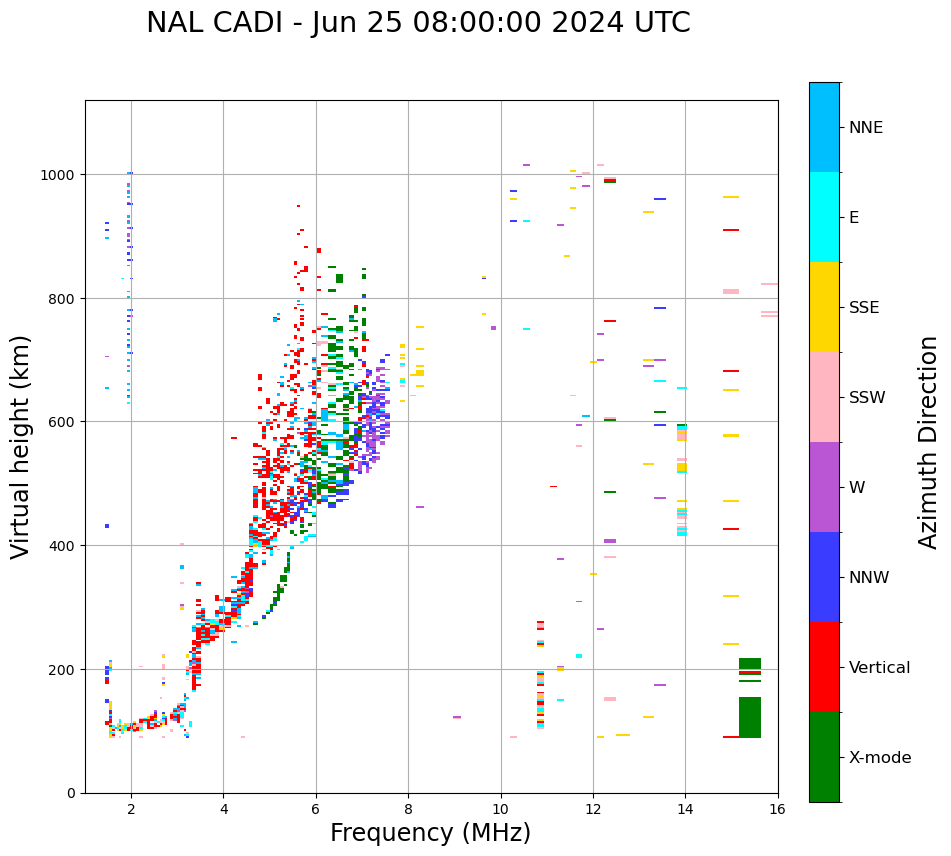 NAL CADI - Jun 25 08:00:00 2024 UTC

Virtual height (km)

1000
800
600
400
200
0

2
4
6
8
10
12
14
16

Frequency (MHz)

NNE
E
SSE
SSW
W
NNW
Vertical
X-mode

Azimuth Direction